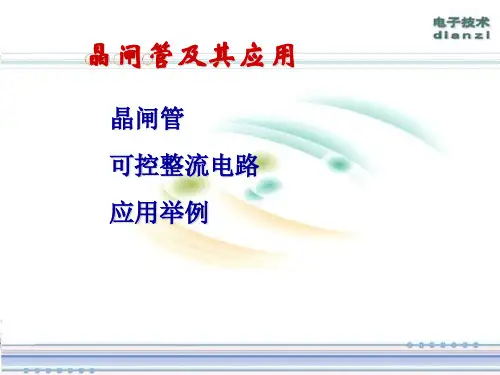 电子技术
dianzi

晶闸管及其应用

晶闸管

可控整流电路

应用举例